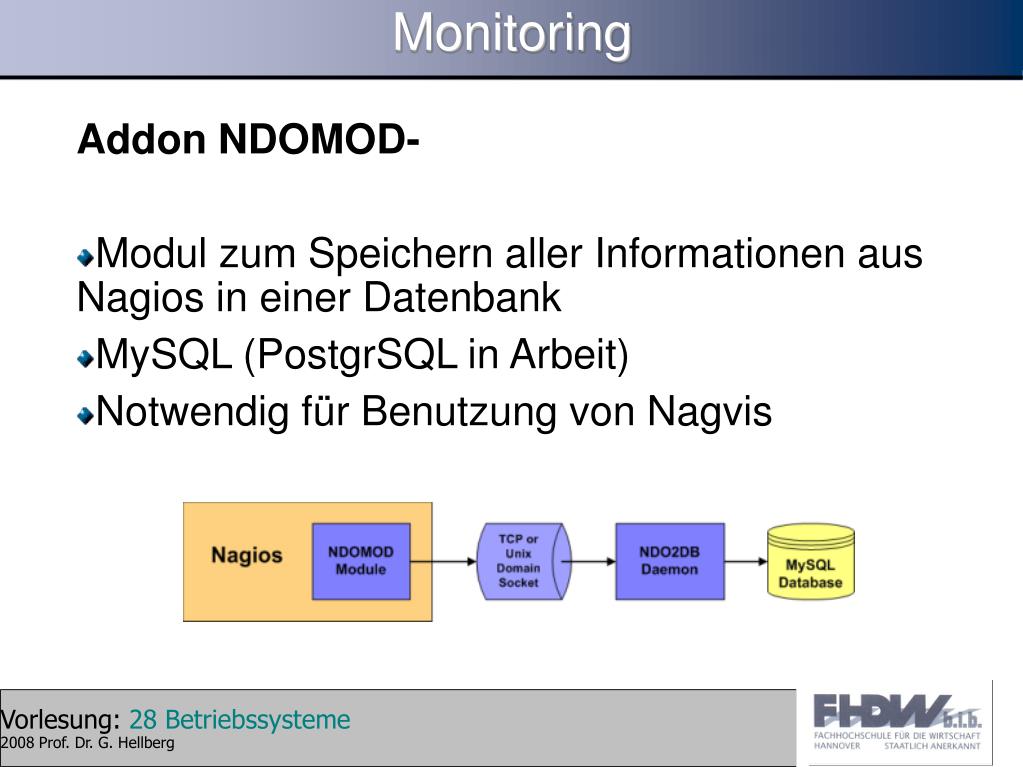 Monitoring

Addon NDOMOD-

Modul zum Speichern aller Informationen aus Nagios in einer Datenbank

MySQL (PostgrSQL in Arbeit)

Notwendig für Benutzung von Nagvis

Nagios

NDOMOD Module

TCP or Unix Domain Socket

NDO2DB Daemon

MySQL Database

Vorlesung: 28 Betriebssysteme
2008 Prof. Dr. G. Hellberg

FHDW b.i.b.
FACHHOCHSCHULE FÜR DIE WIRTSCHAFT
HANNOVER STAATLICH ANERKANNT